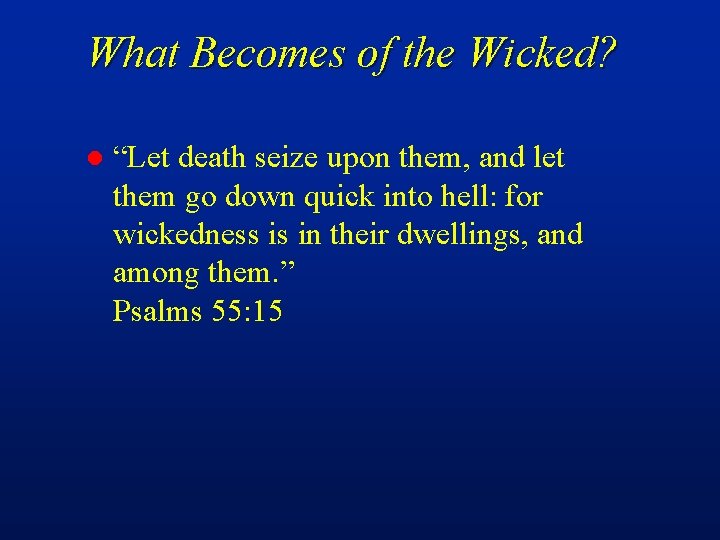 What Becomes of the Wicked?

“Let death seize upon them, and let them go down quick into hell: for wickedness is in their dwellings, and among them.”
Psalms 55:15